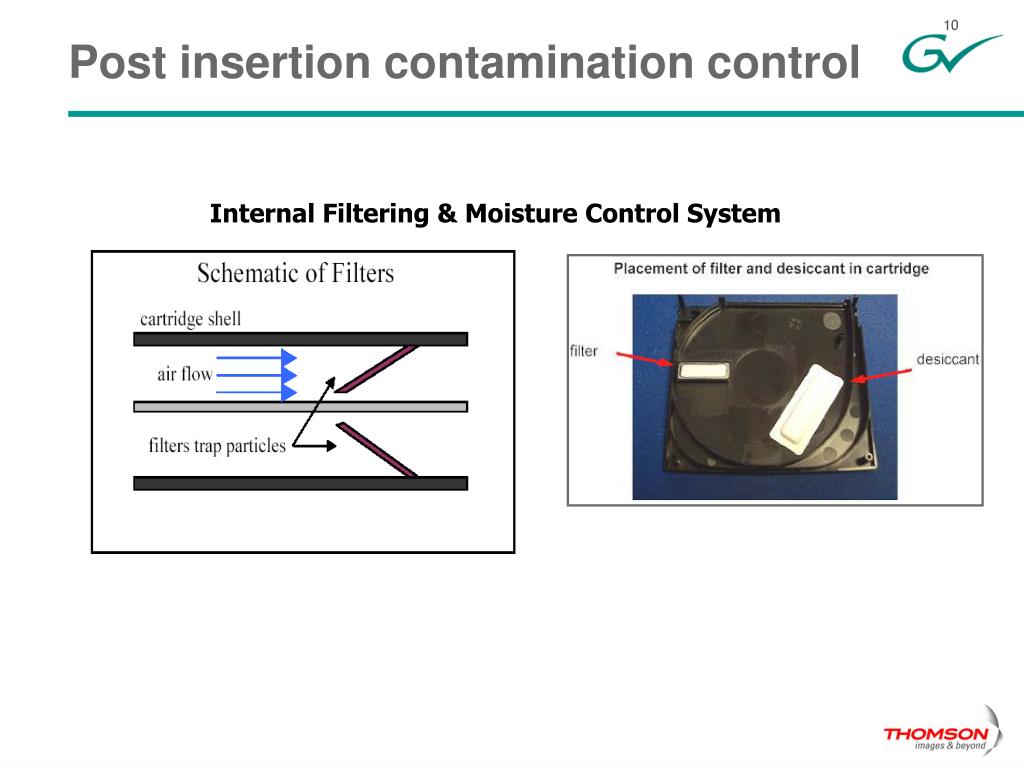 10

Post insertion contamination control

Internal Filtering & Moisture Control System

Schematic of Filters

cartridge shell

air flow

filters trap particles

Placement of filter and desiccant in cartridge

filter

desiccant

THOMSON
images & beyond